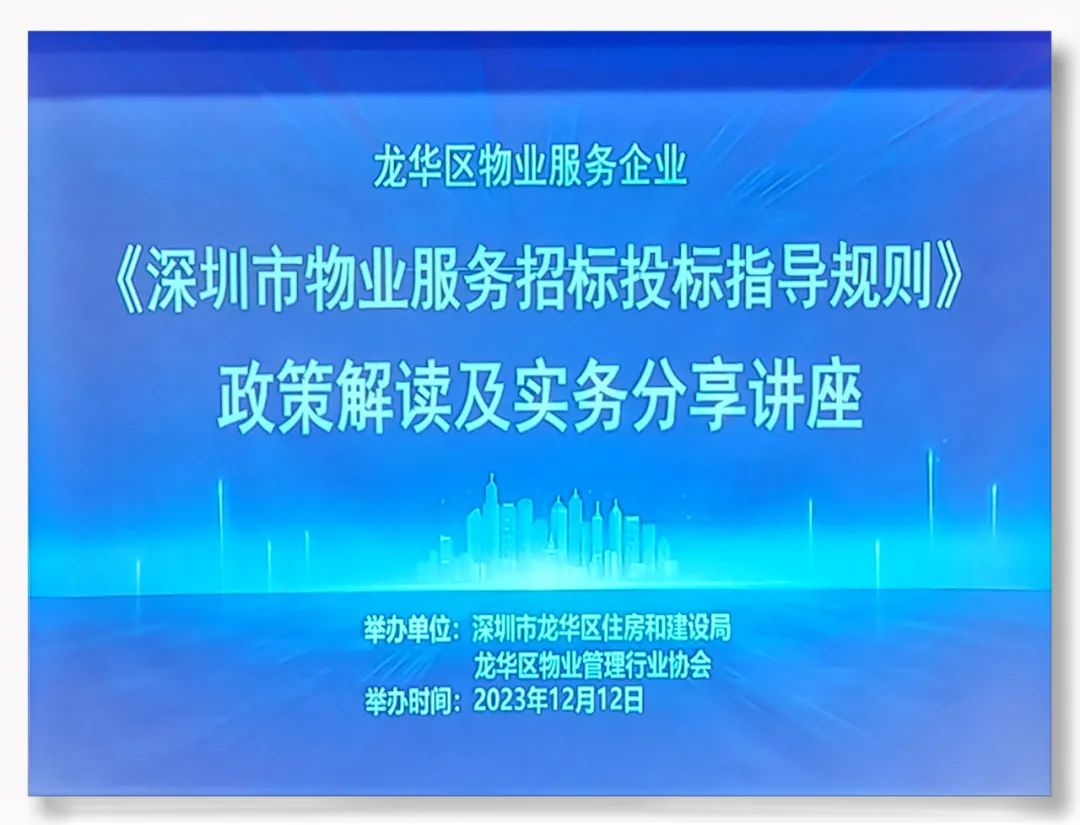 龙华区物业服务企业

《深圳市物业服务招标投标指导规则》

政策解读及实务分享讲座

举办单位：深圳市龙华区住房和建设局
龙华区物业管理行业协会
举办时间：2023年12月12日